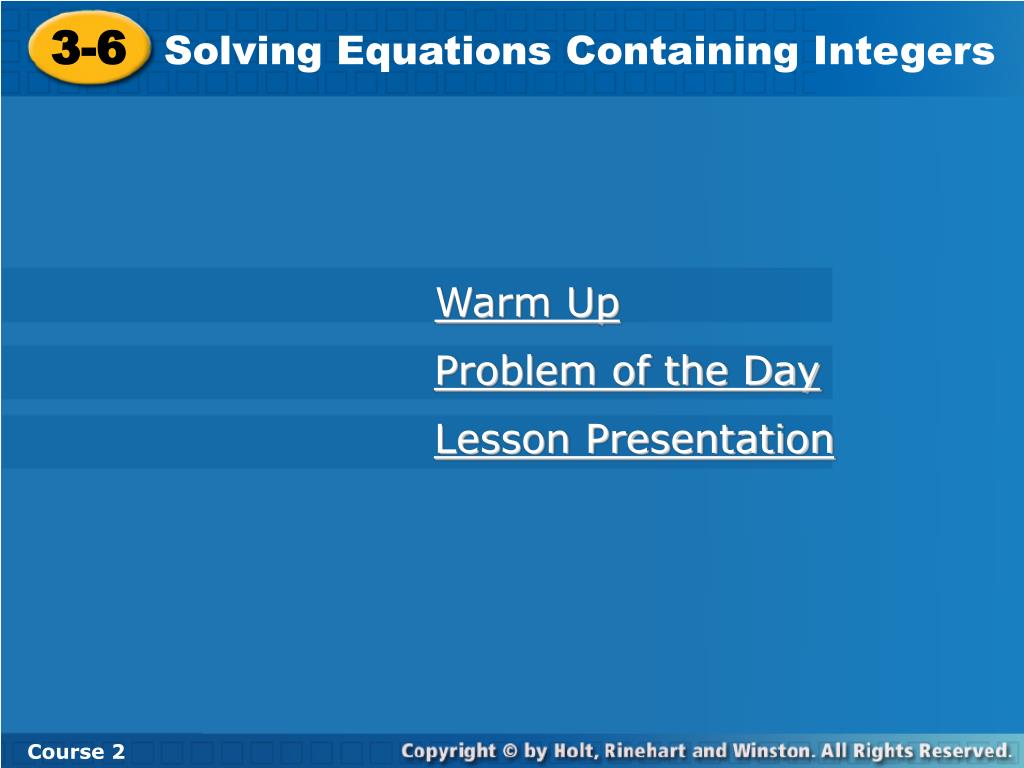 3-6 Solving Equations Containing Integers

Warm Up
Problem of the Day
Lesson Presentation

Course 2
Copyright © by Holt, Rinehart and Winston. All Rights Reserved.